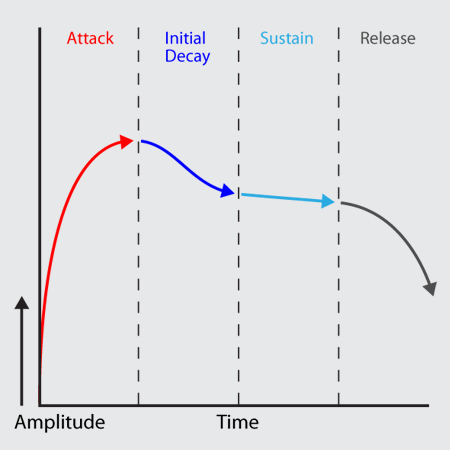 Attack
Initial Decay
Sustain
Release
Amplitude
Time